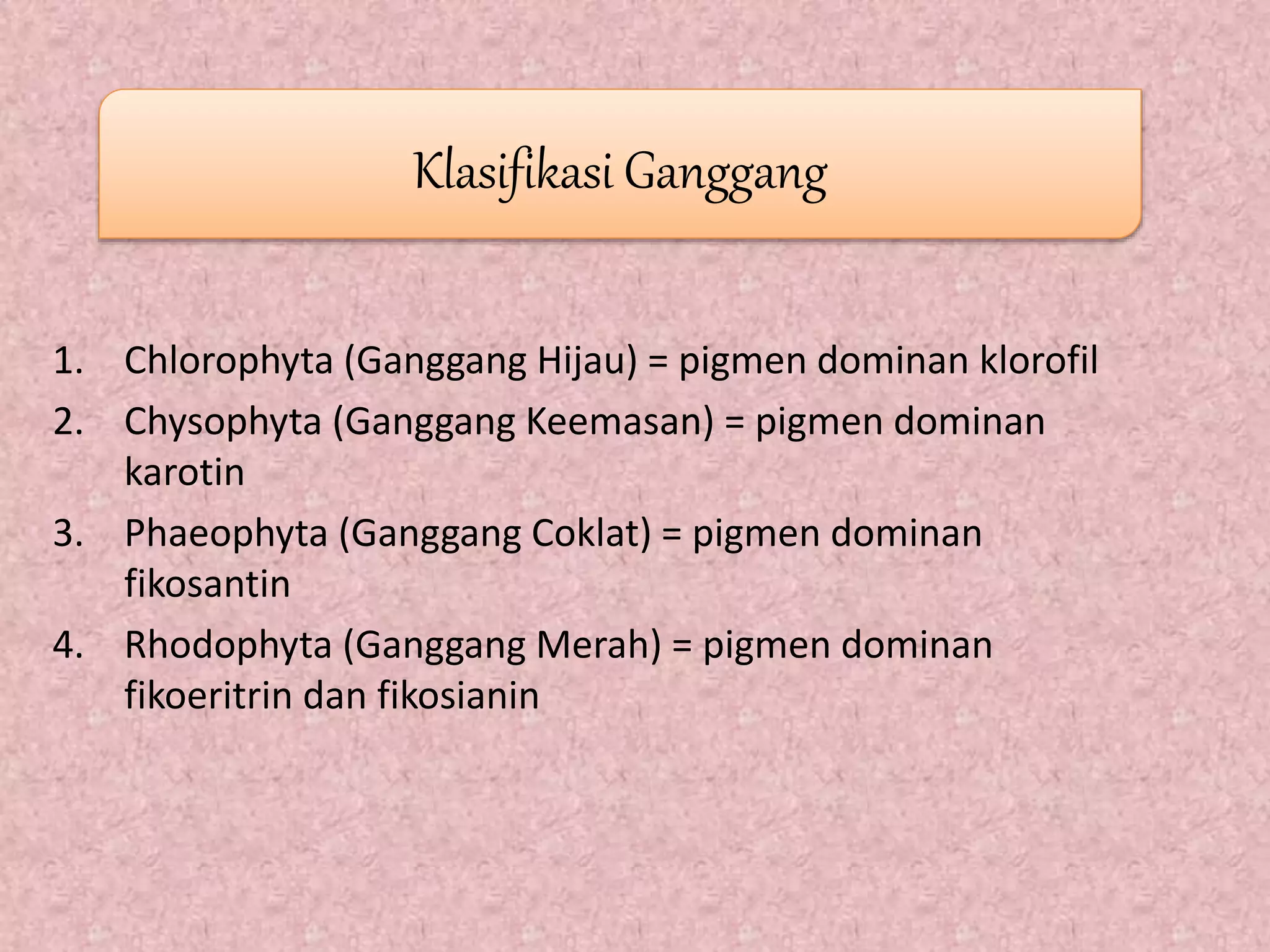 Klasifikasi Ganggang

1. Chlorophyta (Ganggang Hijau) = pigmen dominan klorofil
2. Chysophyta (Ganggang Keemasan) = pigmen dominan karotin
3. Phaeophyta (Ganggang Coklat) = pigmen dominan fikosantin
4. Rhodophyta (Ganggang Merah) = pigmen dominan fikoeritrin dan fikosianin